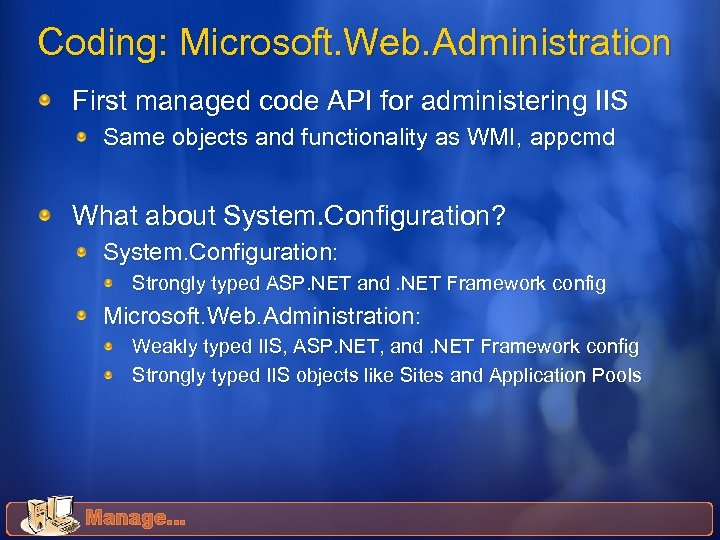 Coding: Microsoft.Web.Administration

First managed code API for administering IIS

Same objects and functionality as WMI, appcmd

What about System.Configuration?

System.Configuration:

Strongly typed ASP.NET and .NET Framework config

Microsoft.Web.Administration:

Weakly typed IIS, ASP.NET, and .NET Framework config

Strongly typed IIS objects like Sites and Application Pools

Manage...